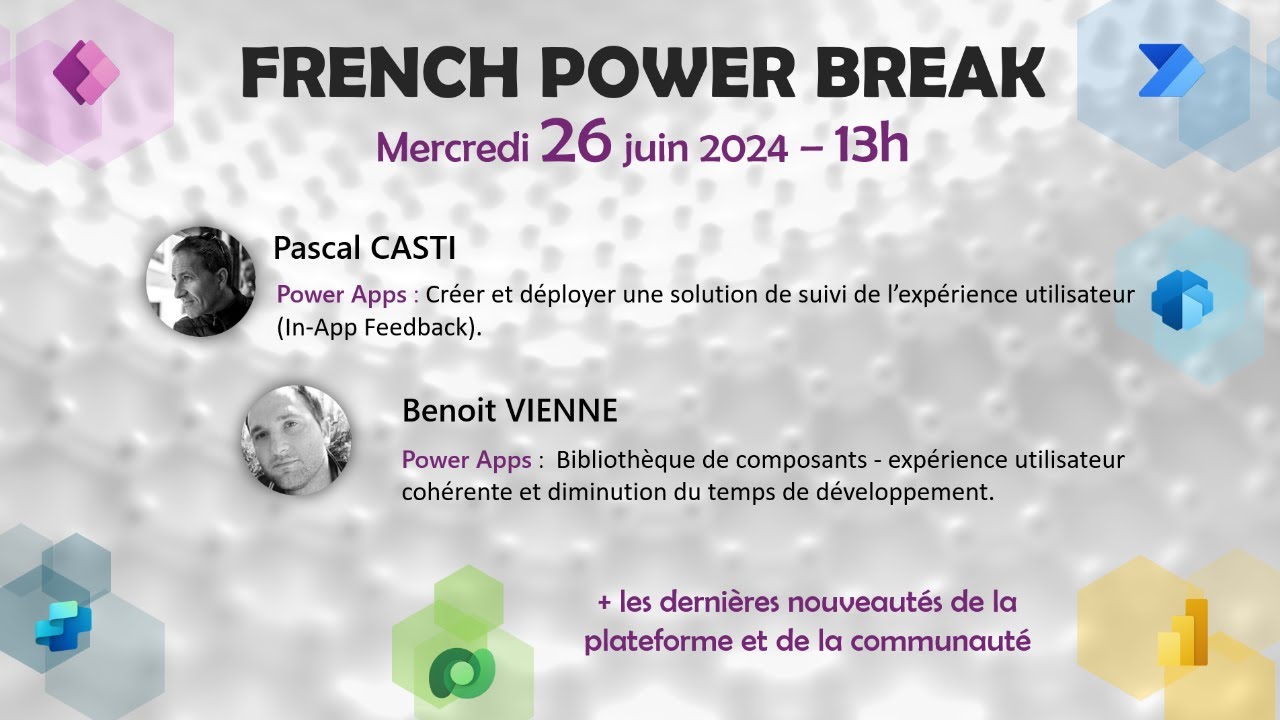 FRENCH POWER BREAK

Mercredi 26 juin 2024 – 13h

Pascal CASTI

Power Apps : Créer et déployer une solution de suivi de l'expérience utilisateur (In-App Feedback).

Benoit VIENNE

Power Apps : Bibliothèque de composants - expérience utilisateur cohérente et diminution du temps de développement.

+ les dernières nouveautés de la plateforme et de la communauté